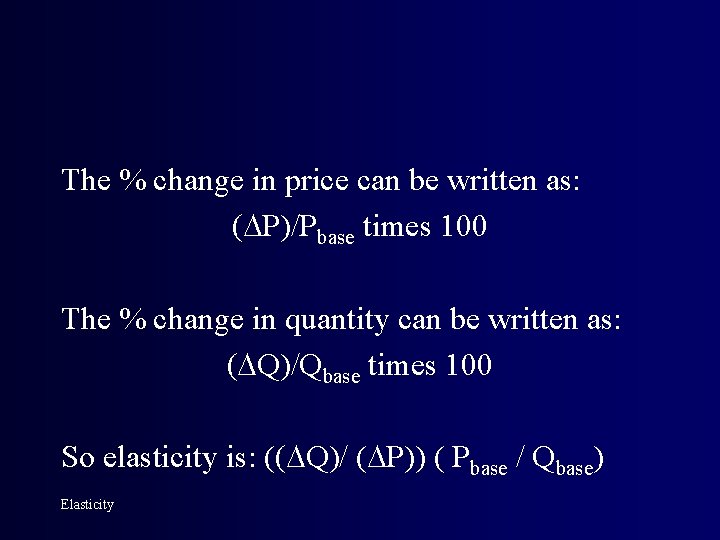 The % change in price can be written as:

$(\Delta P)/P_{base}$ times 100

The % change in quantity can be written as:

$(\Delta Q)/Q_{base}$ times 100

So elasticity is: $((\Delta Q)/ (\Delta P)) ( P_{base} / Q_{base})$

Elasticity